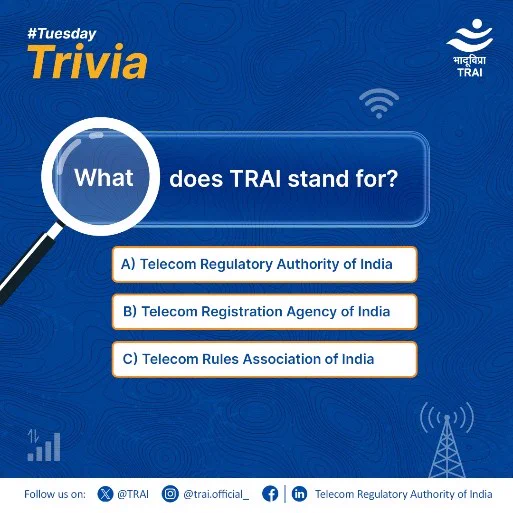 #Tuesday
Trivia

भादूविप्रा
TRAI

What does TRAI stand for?

A) Telecom Regulatory Authority of India

B) Telecom Registration Agency of India

C) Telecom Rules Association of India

Follow us on: @TRAI @trai.official_ Telecom Regulatory Authority of India